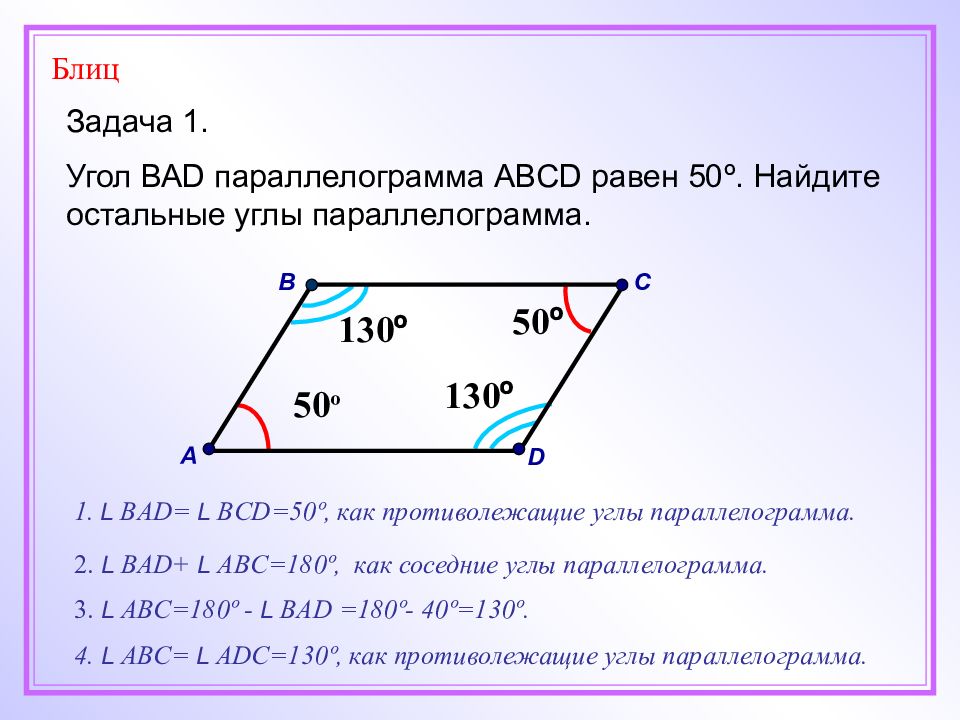 Блиц

Задача 1.

Угол BAD параллелограмма ABCD равен 50º. Найдите остальные углы параллелограмма.

B

C

130º

50º

50º

130º

A

D

1. L BAD= L BCD=50º, как противолежащие углы параллелограмма.

2. L BAD+ L ABC=180º, как соседние углы параллелограмма.

3. L ABC=180º - L BAD =180º- 40º=130º.

4. L ABC= L ADC=130º, как противолежащие углы параллелограмма.